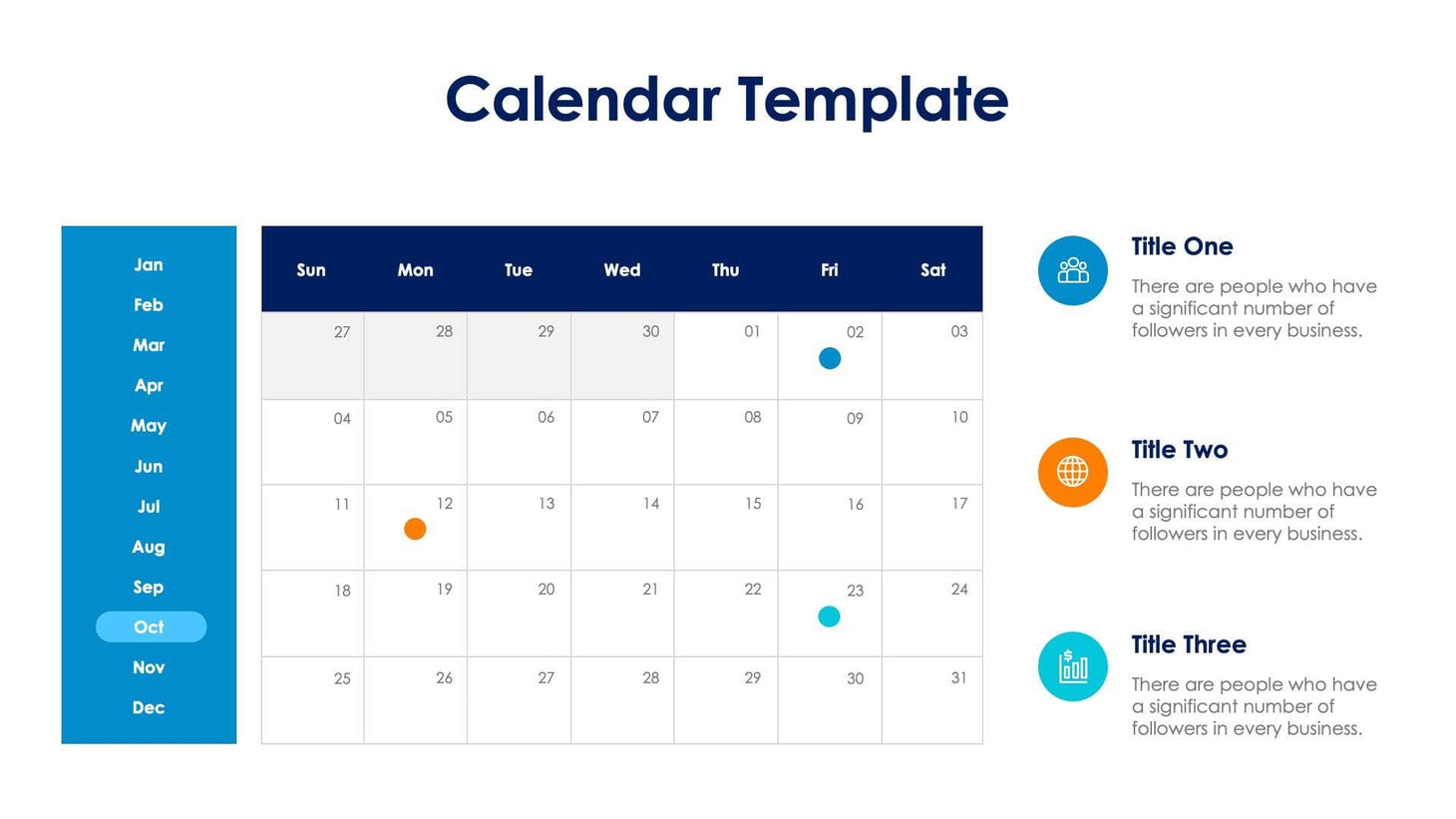 Calendar Template

Jan
Feb
Mar
Apr
May
Jun
Jul
Aug
Sep
Oct
Nov
Dec

| Sun | Mon | Tue | Wed | Thu | Fri | Sat |
|---|---|---|---|---|---|---|
| 27 | 28 | 29 | 30 | 01 | 02 | 03 |
| 04 | 05 | 06 | 07 | 08 | 09 | 10 |
| 11 | 12 | 13 | 14 | 15 | 16 | 17 |
| 18 | 19 | 20 | 21 | 22 | 23 | 24 |
| 25 | 26 | 27 | 28 | 29 | 30 | 31 |

Title One
There are people who have a significant number of followers in every business.

Title Two
There are people who have a significant number of followers in every business.

Title Three
There are people who have a significant number of followers in every business.